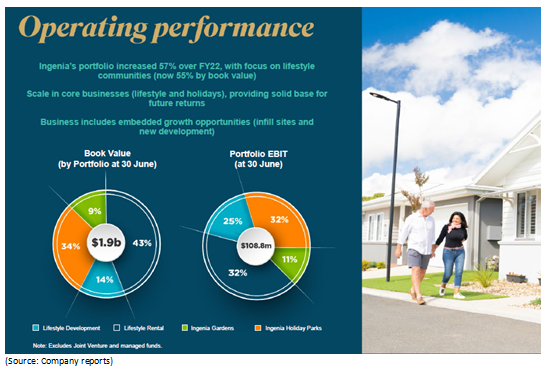 Operating performance

Ingenia's portfolio increased 57% over FY22, with focus on lifestyle communities (now 55% by book value)

Scale in core businesses (lifestyle and holidays), providing solid base for future returns

Business includes embedded growth opportunities (infill sites and new development)

Book Value
(by Portfolio at 30 June)

9%
34%
$1.9b
43%
14%

Portfolio EBIT
(at 30 June)

25%
32%
$108.8m
11%
32%

Lifestyle Development
Lifestyle Rental
Ingenia Gardens
Ingenia Holiday Parks

Note: Excludes Joint Venture and managed funds.

(Source: Company reports)